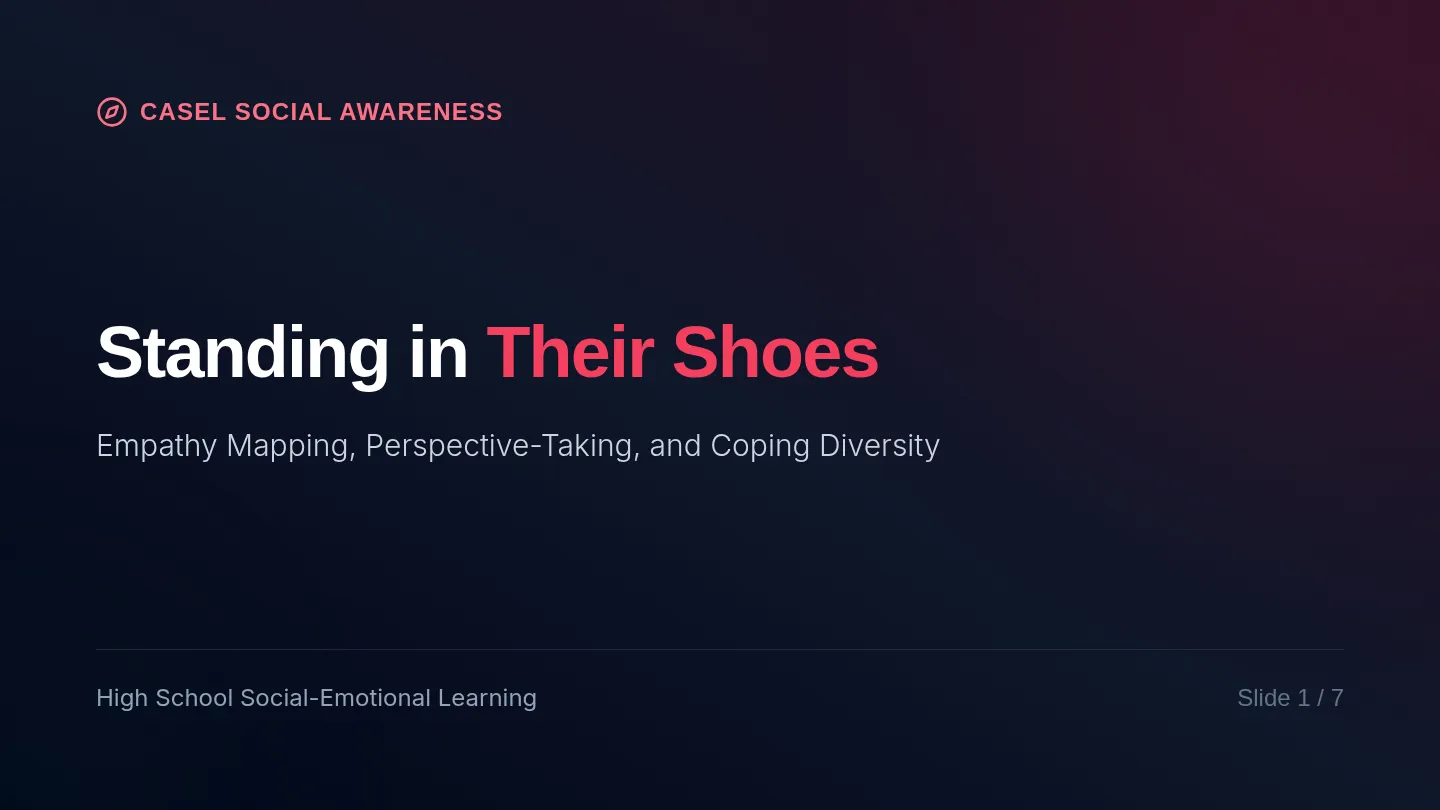 CASEL SOCIAL AWARENESS

Standing in Their Shoes

Empathy Mapping, Perspective-Taking, and Coping Diversity

High School Social-Emotional Learning

Slide 1 / 7